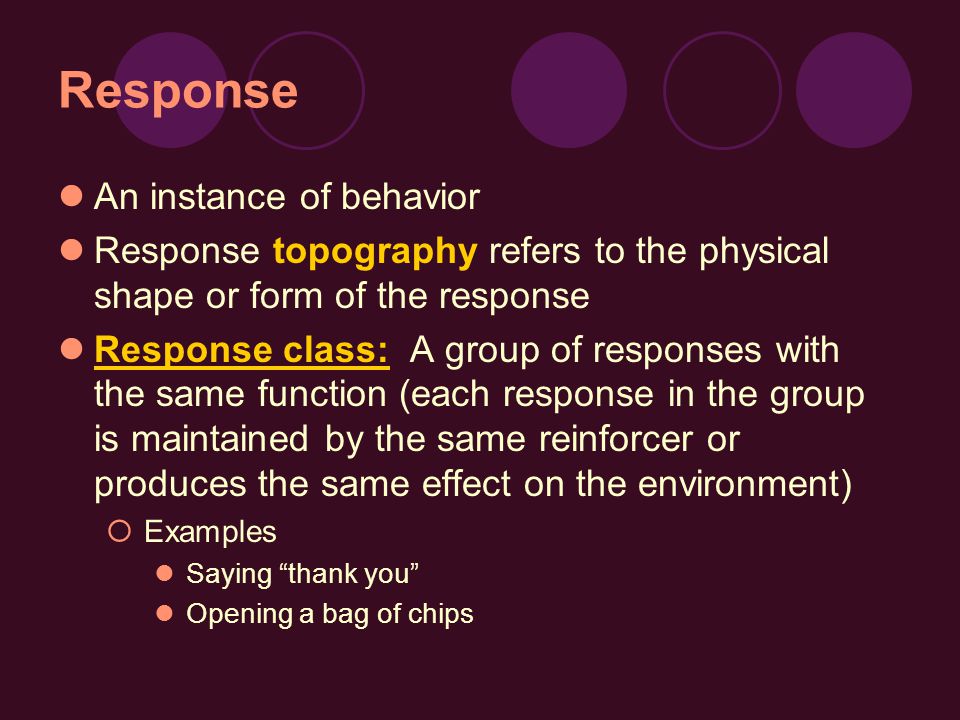 Response

An instance of behavior

Response topography refers to the physical shape or form of the response

Response class: A group of responses with the same function (each response in the group is maintained by the same reinforcer or produces the same effect on the environment)

Examples

Saying “thank you”

Opening a bag of chips